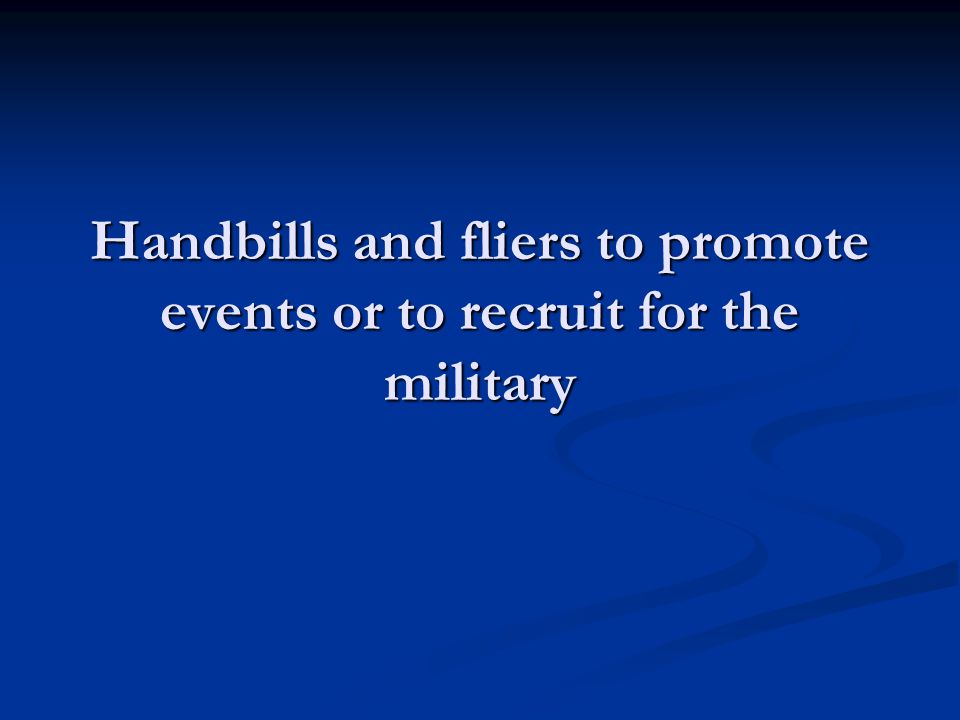 Handbills and fliers to promote events or to recruit for the military